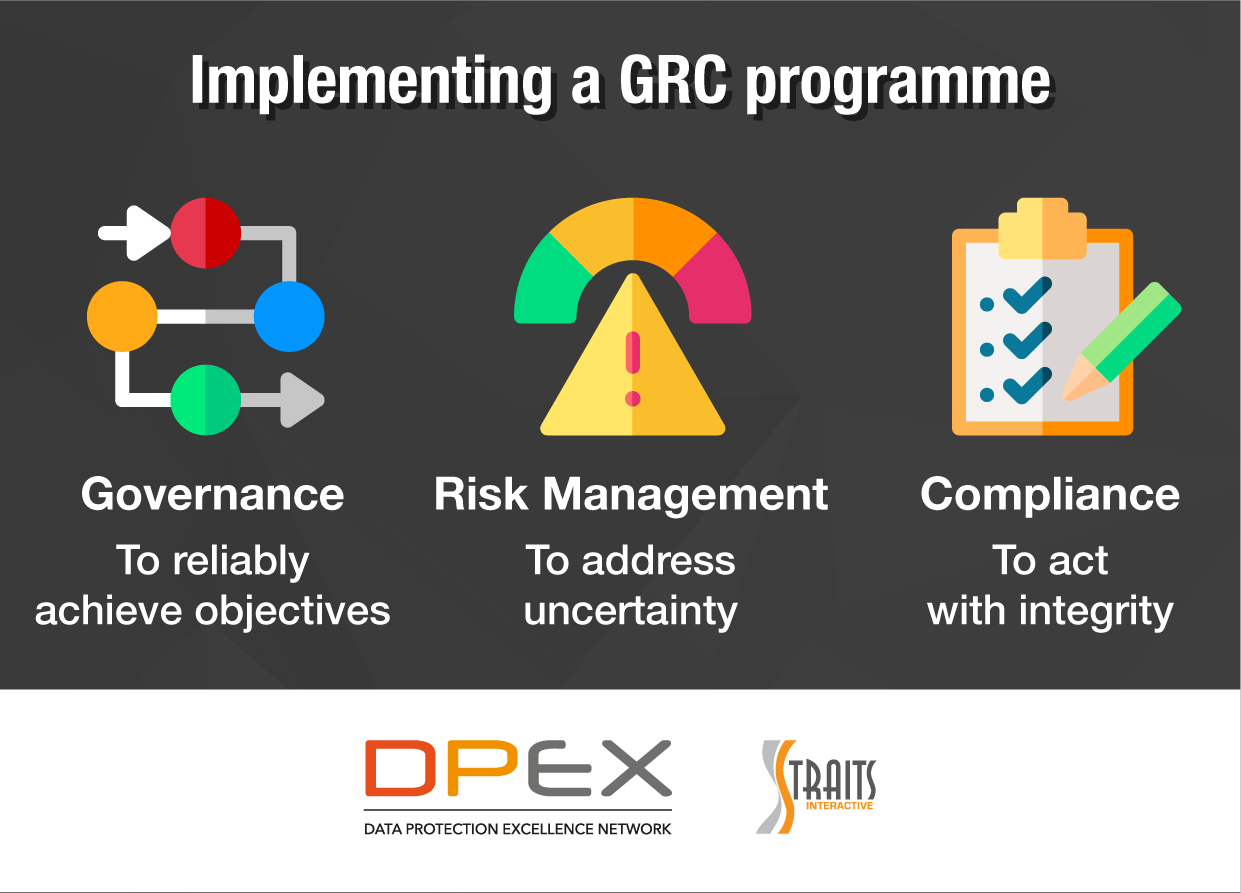 Implementing a GRC programme

Governance
To reliably achieve objectives

Risk Management
To address uncertainty

Compliance
To act with integrity

DPEX
DATA PROTECTION EXCELLENCE NETWORK

STRAITS
INTERACTIVE